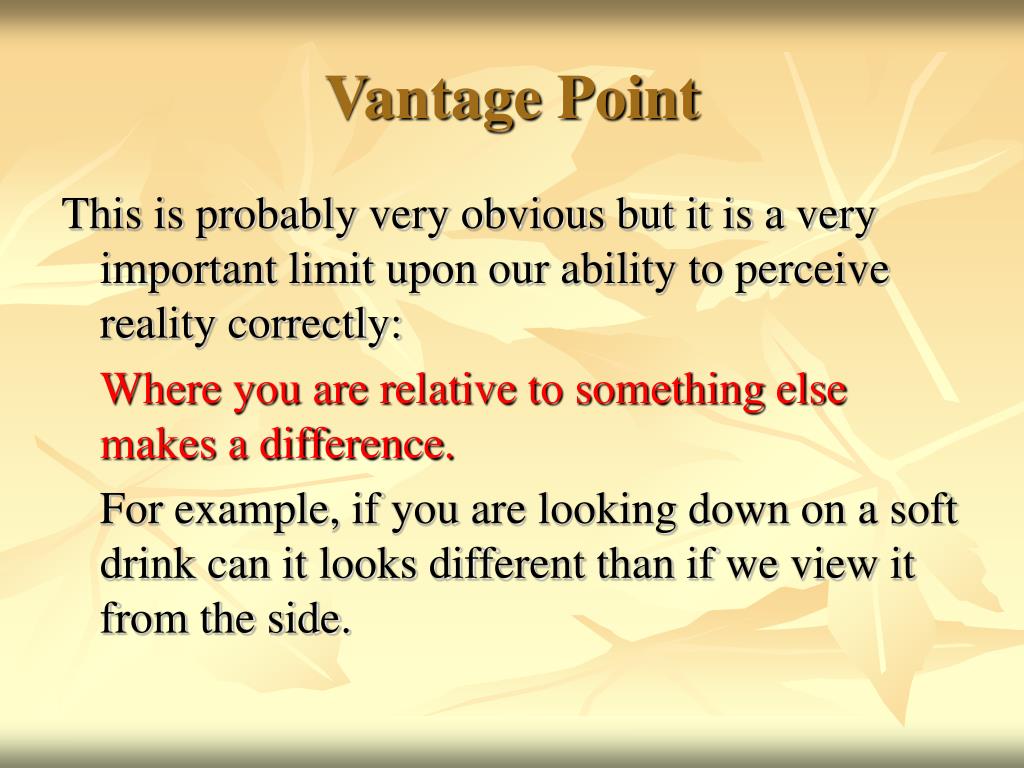 Vantage Point

This is probably very obvious but it is a very important limit upon our ability to perceive reality correctly:

Where you are relative to something else makes a difference.

For example, if you are looking down on a soft drink can it looks different than if we view it from the side.